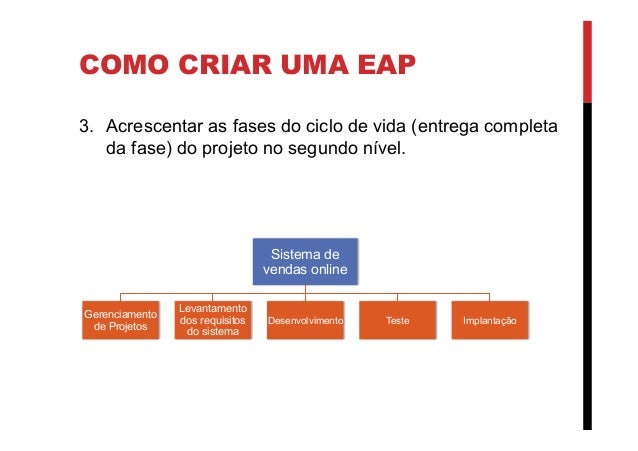 COMO CRIAR UMA EAP

3. Acrescentar as fases do ciclo de vida (entrega completa da fase) do projeto no segundo nível.

Sistema de vendas online

Gerenciamento de Projetos

Levantamento dos requisitos do sistema

Desenvolvimento

Teste

Implantação